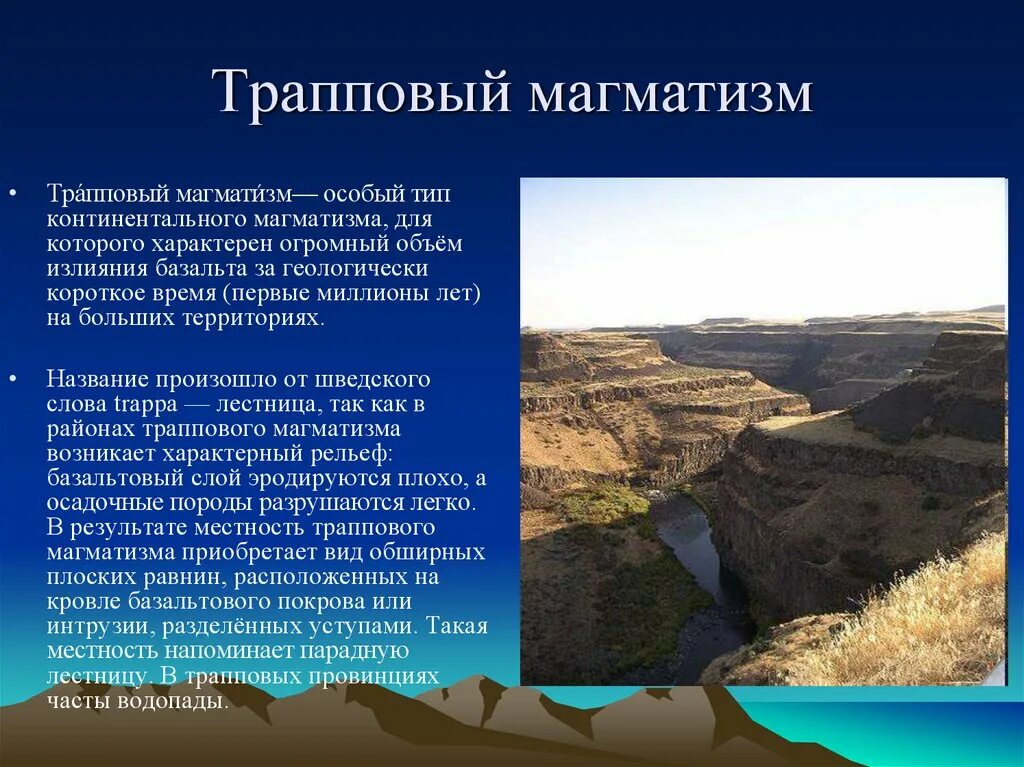 Трапповый магматизм

• Тра́пповый магмати́зм— особый тип континентального магматизма, для которого характерен огромный объём излияния базальта за геологически короткое время (первые миллионы лет) на больших территориях.

• Название произошло от шведского слова trappa — лестница, так как в районах траппового магматизма возникает характерный рельеф: базальтовый слой эродируются плохо, а осадочные породы разрушаются легко. В результате местность траппового магматизма приобретает вид обширных плоских равнин, расположенных на кровле базальтового покрова или интрузии, разделённых уступами. Такая местность напоминает парадную лестницу. В трапповых провинциях часты водопады.